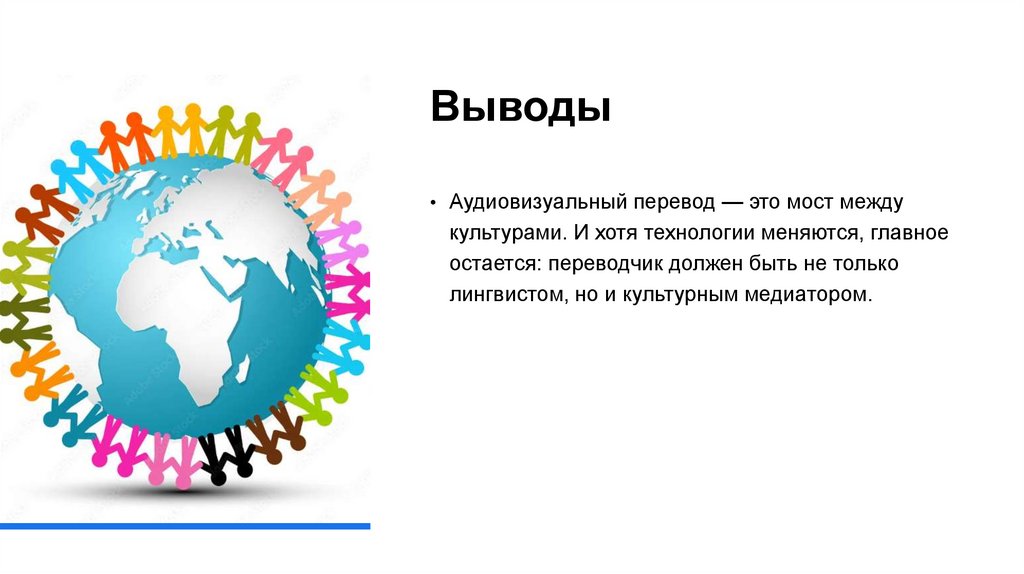 Выводы

• Аудиовизуальный перевод — это мост между культурами. И хотя технологии меняются, главное остается: переводчик должен быть не только лингвистом, но и культурным медиатором.